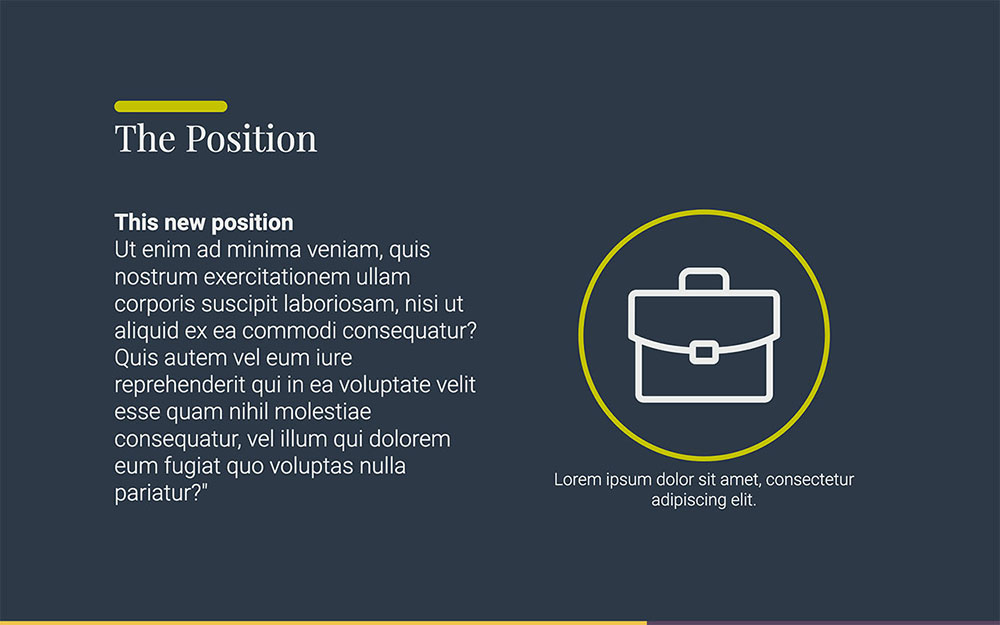 The Position

This new position
Ut enim ad minima veniam, quis nostrum exercitationem ullam corporis suscipit laboriosam, nisi ut aliquid ex ea commodi consequatur? Quis autem vel eum iure reprehenderit qui in ea voluptate velit esse quam nihil molestiae consequatur, vel illum qui dolorem eum fugiat quo voluptas nulla pariatur?"

Lorem ipsum dolor sit amet, consectetur adipiscing elit.